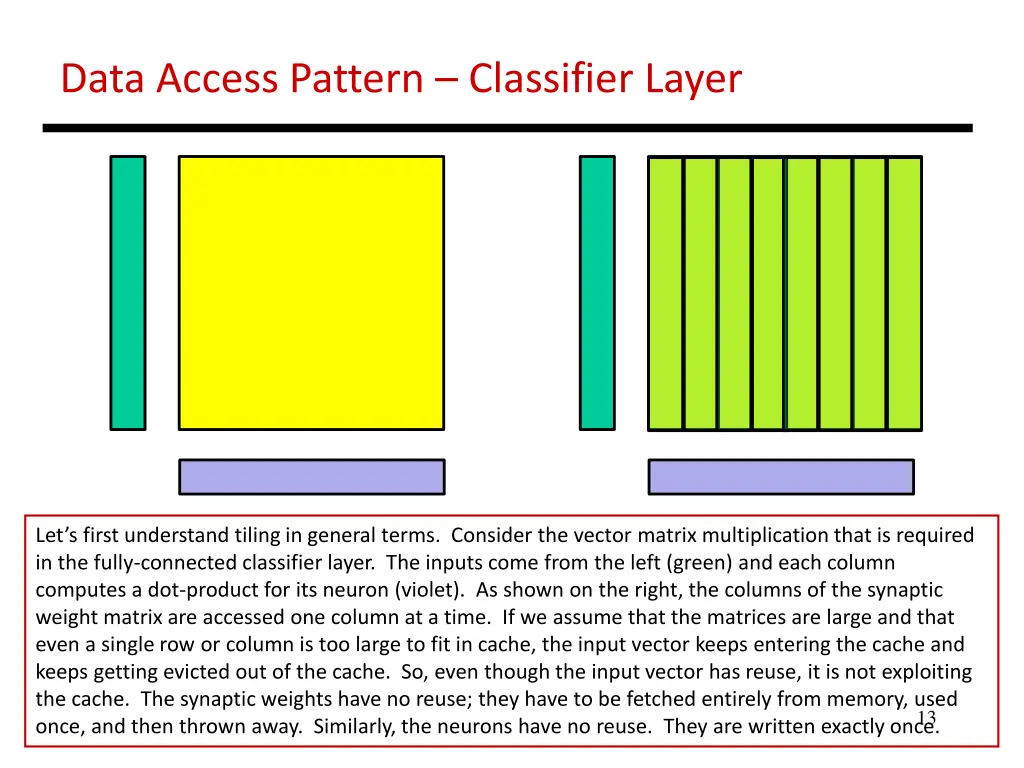 Data Access Pattern – Classifier Layer

Let's first understand tiling in general terms. Consider the vector matrix multiplication that is required in the fully-connected classifier layer. The inputs come from the left (green) and each column computes a dot-product for its neuron (violet). As shown on the right, the columns of the synaptic weight matrix are accessed one column at a time. If we assume that the matrices are large and that even a single row or column is too large to fit in cache, the input vector keeps entering the cache and keeps getting evicted out of the cache. So, even though the input vector has reuse, it is not exploiting the cache. The synaptic weights have no reuse; they have to be fetched entirely from memory, used once, and then thrown away. Similarly, the neurons have no reuse. They are written exactly once.

13